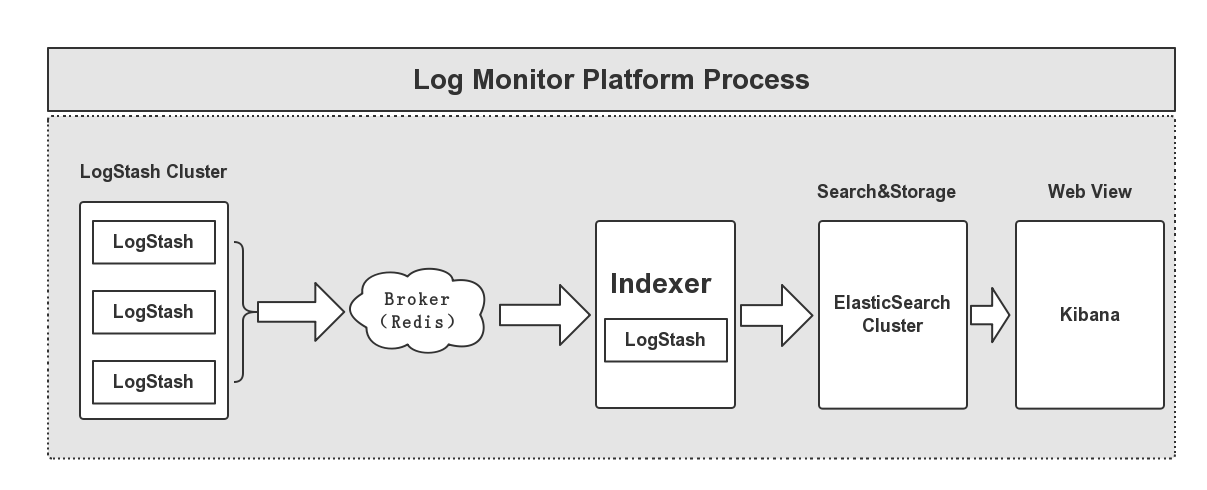 Log Monitor Platform Process

LogStash Cluster

LogStash

LogStash

LogStash

Broker
(Redis)

Indexer

LogStash

Search&Storage

ElasticSearch Cluster

Web View

Kibana